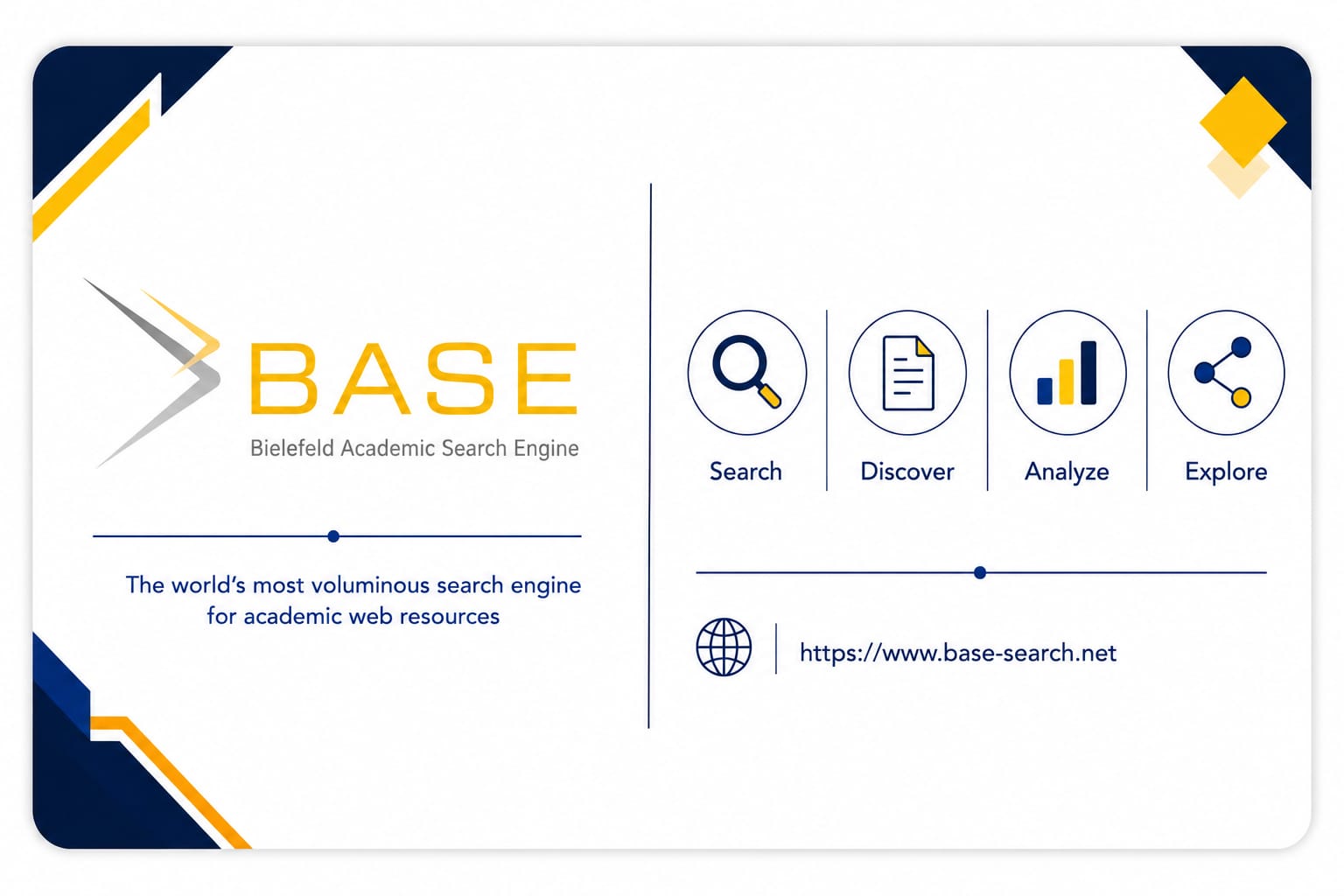 BASE
Bielefeld Academic Search Engine

The world's most voluminous search engine for academic web resources

Search

Discover

Analyze

Explore

https://www.base-search.net